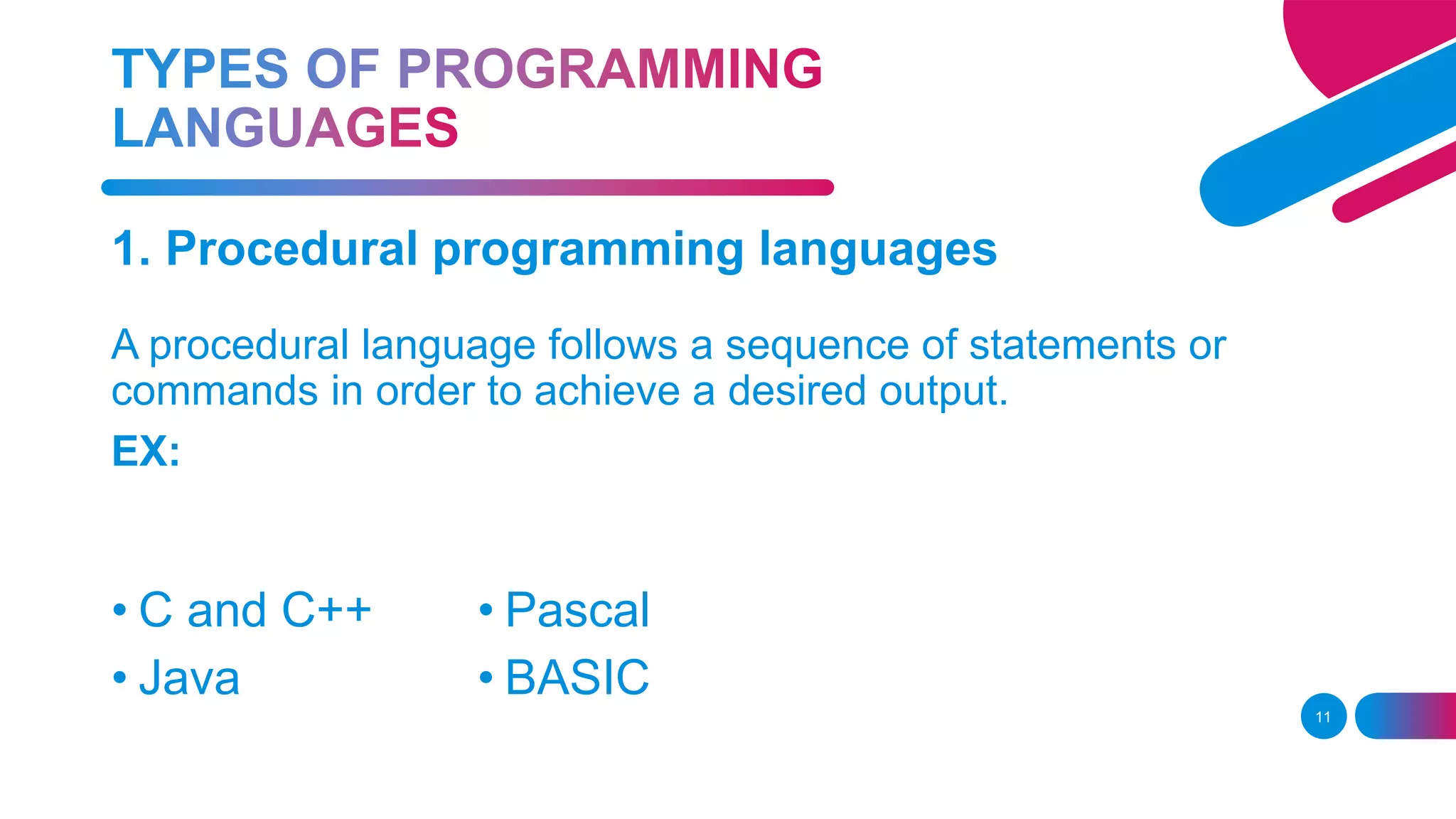 TYPES OF PROGRAMMING LANGUAGES

1. Procedural programming languages

A procedural language follows a sequence of statements or commands in order to achieve a desired output.

EX:

• C and C++
• Java

• Pascal
• BASIC

11